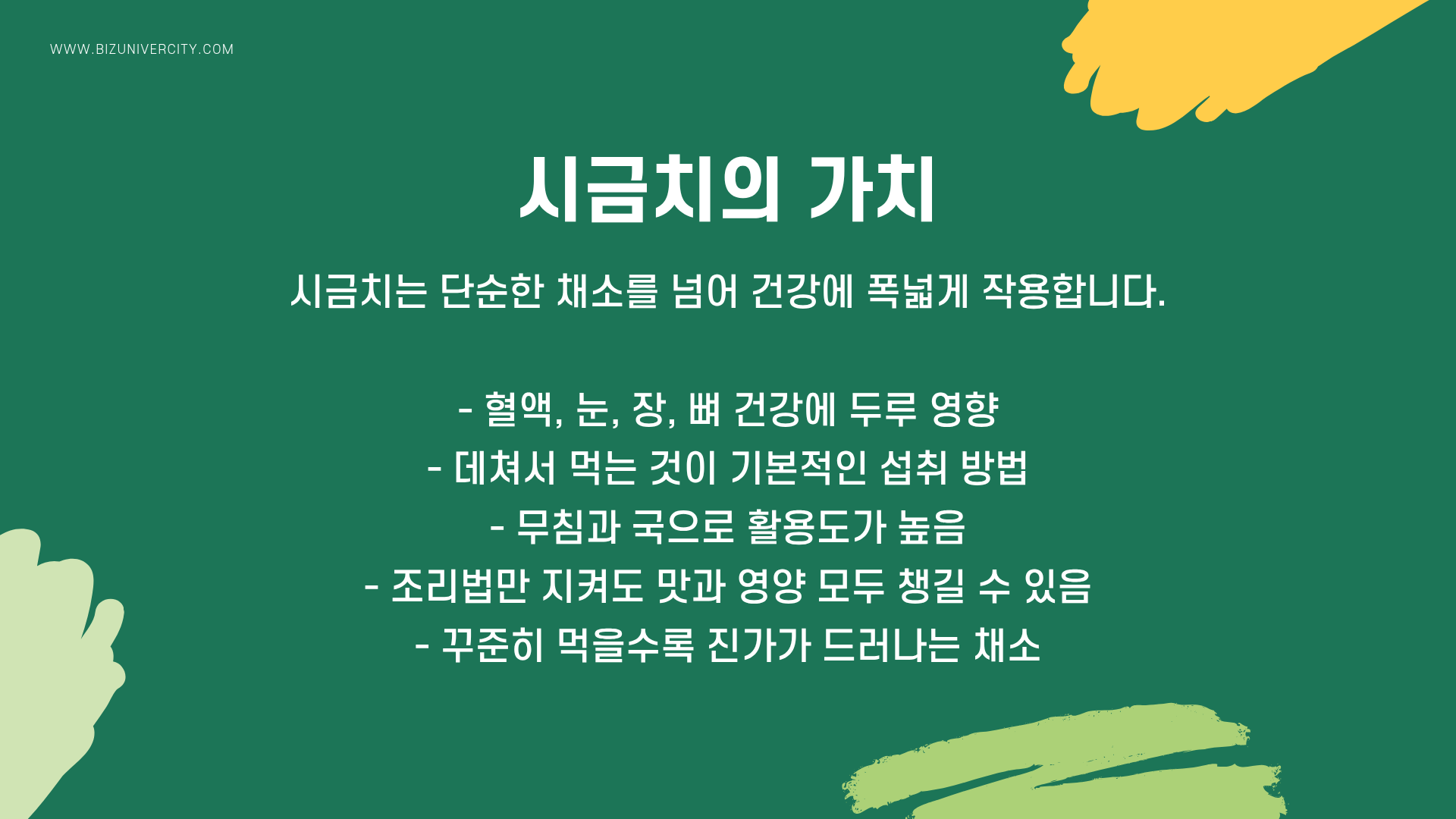 WWW.BIZUNIVERCITY.COM

시금치의 가치

시금치는 단순한 채소를 넘어 건강에 폭넓게 작용합니다.

- 혈액, 눈, 장, 뼈 건강에 두루 영향
- 데쳐서 먹는 것이 기본적인 섭취 방법
- 무침과 국으로 활용도가 높음
- 조리법만 지켜도 맛과 영양 모두 챙길 수 있음
- 꾸준히 먹을수록 진가가 드러나는 채소